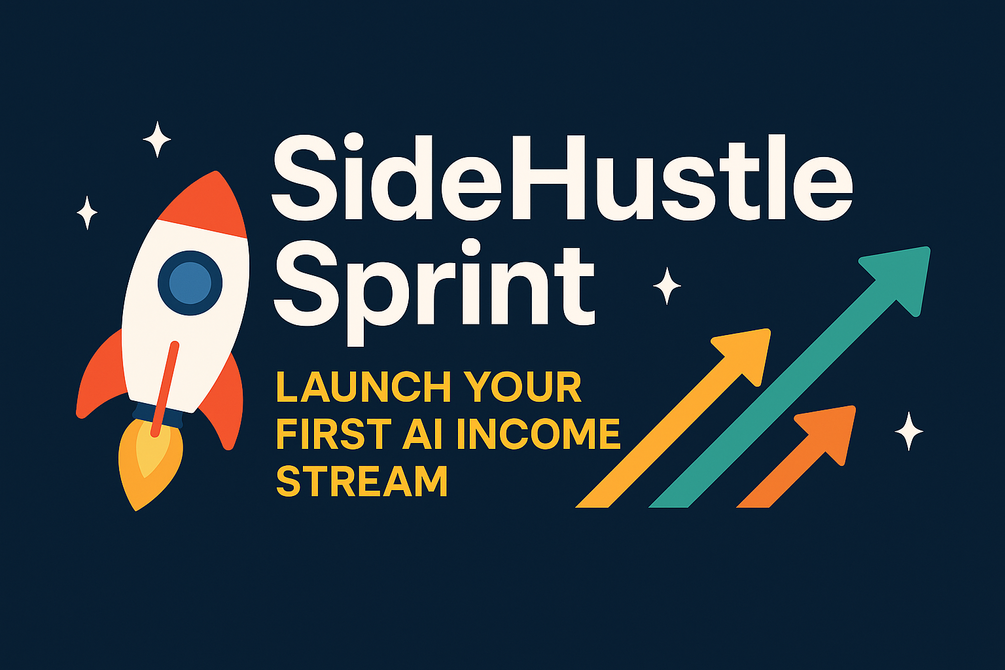 SideHustle Sprint

LAUNCH YOUR FIRST AI INCOME STREAM